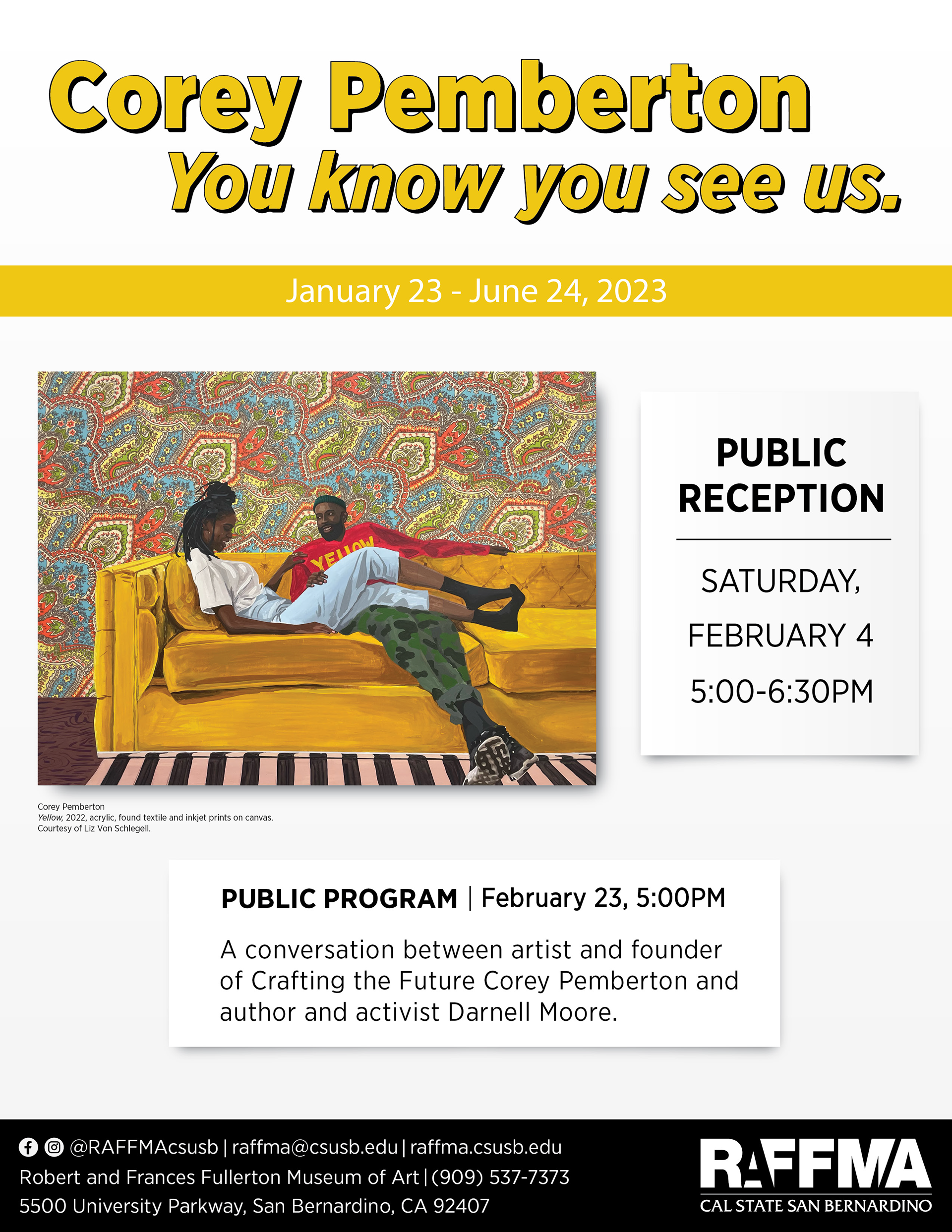 Corey Pemberton
You know you see us.

January 23 - June 24, 2023

YELLOW

Corey Pemberton
Yellow, 2022, acrylic, found textile and inkjet prints on canvas.
Courtesy of Liz Von Schlegell.

PUBLIC RECEPTION

SATURDAY, FEBRUARY 4
5:00-6:30PM

PUBLIC PROGRAM | February 23, 5:00PM

A conversation between artist and founder of Crafting the Future Corey Pemberton and author and activist Darnell Moore.

@RAFFMAcsusb | raffma@csusb.edu | raffma.csusb.edu
Robert and Frances Fullerton Museum of Art | (909) 537-7373
5500 University Parkway, San Bernardino, CA 92407

RAFFMA
CAL STATE SAN BERNARDINO